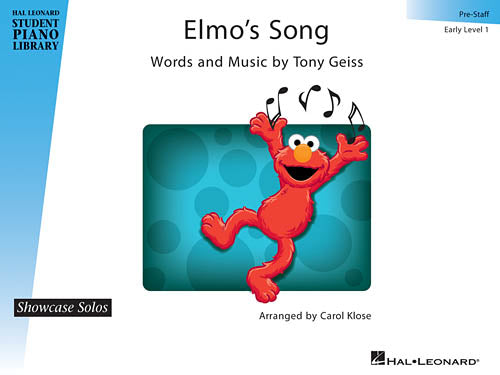 HAL LEONARD
STUDENT
PIANO
LIBRARY

Pre-Staff
Early Level 1

Elmo's Song

Words and Music by Tony Geiss

Showcase Solos

Arranged by Carol Klose

HAL•LEONARD®